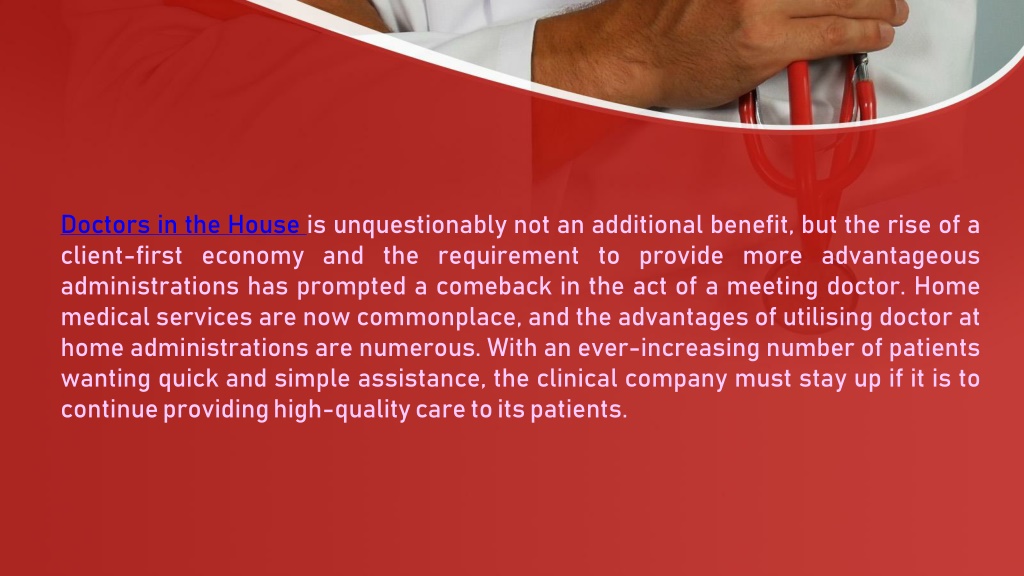 Doctors in the House is unquestionably not an additional benefit, but the rise of a client-first economy and the requirement to provide more advantageous administrations has prompted a comeback in the act of a meeting doctor. Home medical services are now commonplace, and the advantages of utilising doctor at home administrations are numerous. With an ever-increasing number of patients wanting quick and simple assistance, the clinical company must stay up if it is to continue providing high-quality care to its patients.